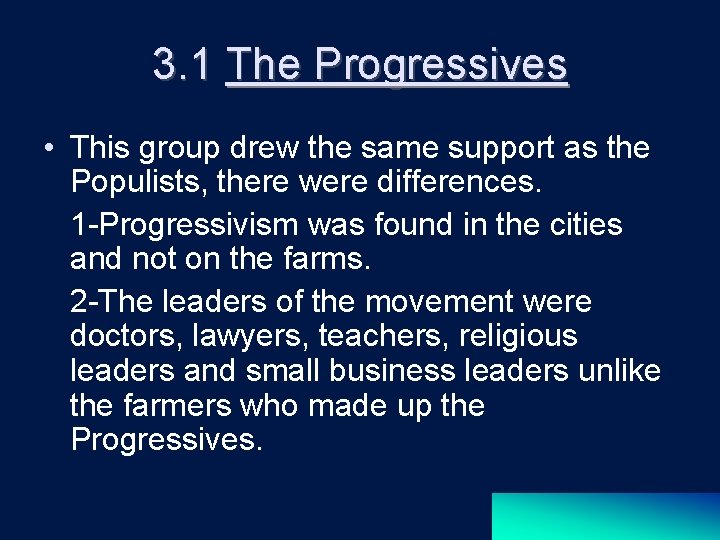 3.1 The Progressives

• This group drew the same support as the Populists, there were differences.

1-Progressivism was found in the cities and not on the farms.

2-The leaders of the movement were doctors, lawyers, teachers, religious leaders and small business leaders unlike the farmers who made up the Progressives.